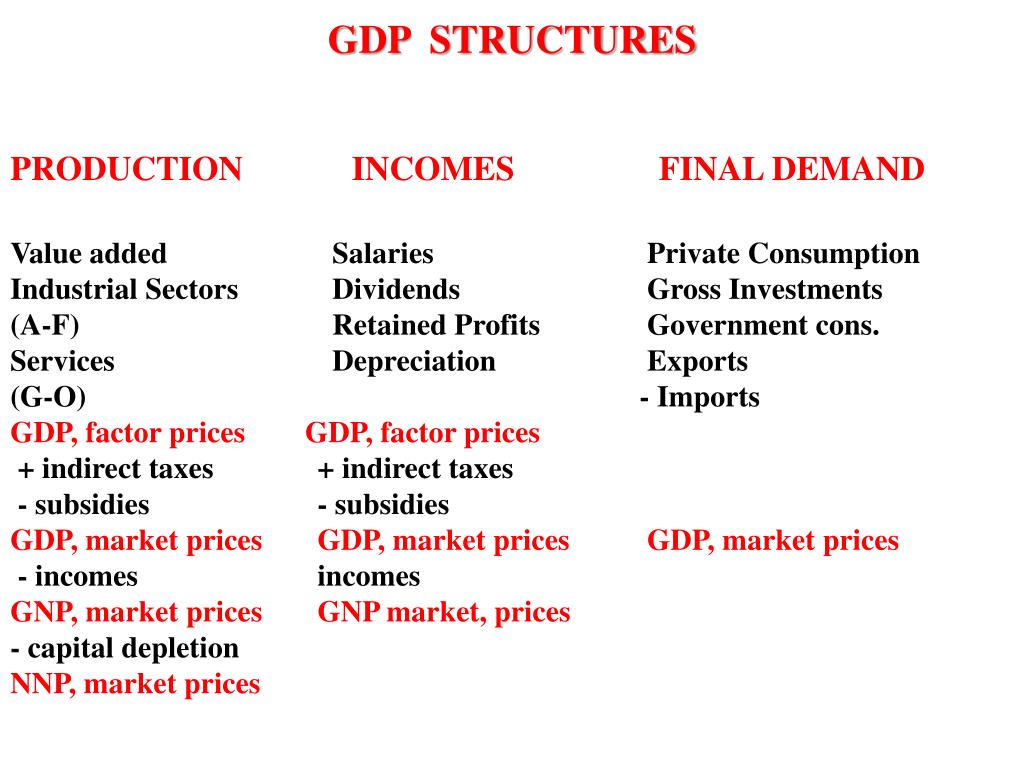 GDP STRUCTURES

PRODUCTION

Value added
Industrial Sectors
(A-F)
Services
(G-O)
GDP, factor prices
+ indirect taxes
- subsidies
GDP, market prices
- incomes
GNP, market prices
- capital depletion
NNP, market prices

INCOMES

Salaries
Dividends
Retained Profits
Depreciation
GDP, factor prices
+ indirect taxes
- subsidies
GDP, market prices
incomes
GNP market, prices

FINAL DEMAND

Private Consumption
Gross Investments
Government cons.
Exports
- Imports
GDP, market prices